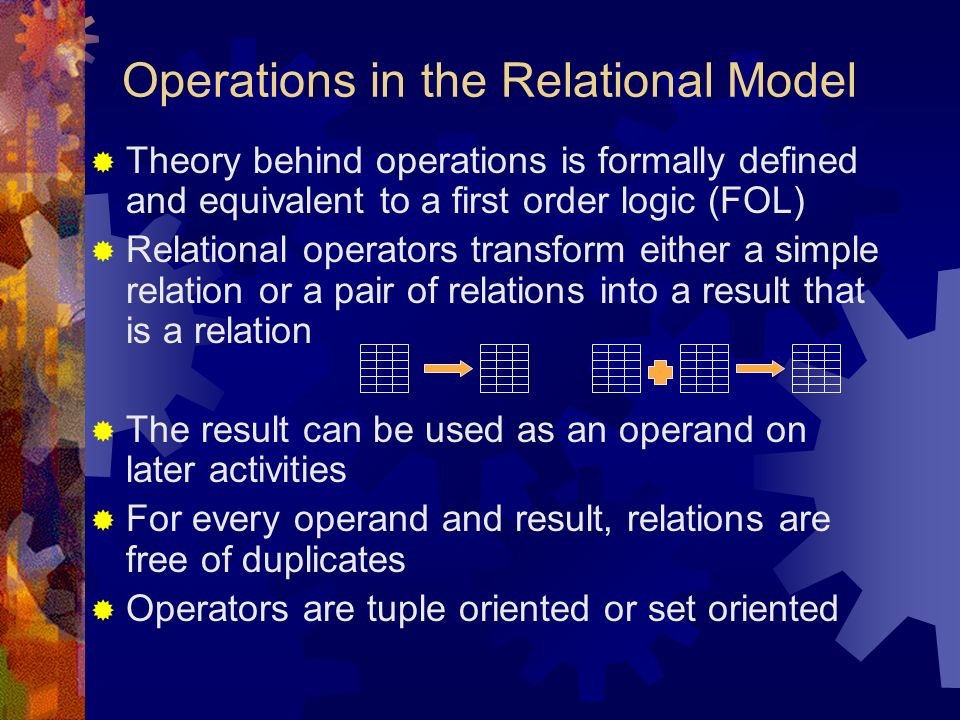 Operations in the Relational Model

Theory behind operations is formally defined and equivalent to a first order logic (FOL)

Relational operators transform either a simple relation or a pair of relations into a result that is a relation

The result can be used as an operand on later activities

For every operand and result, relations are free of duplicates

Operators are tuple oriented or set oriented